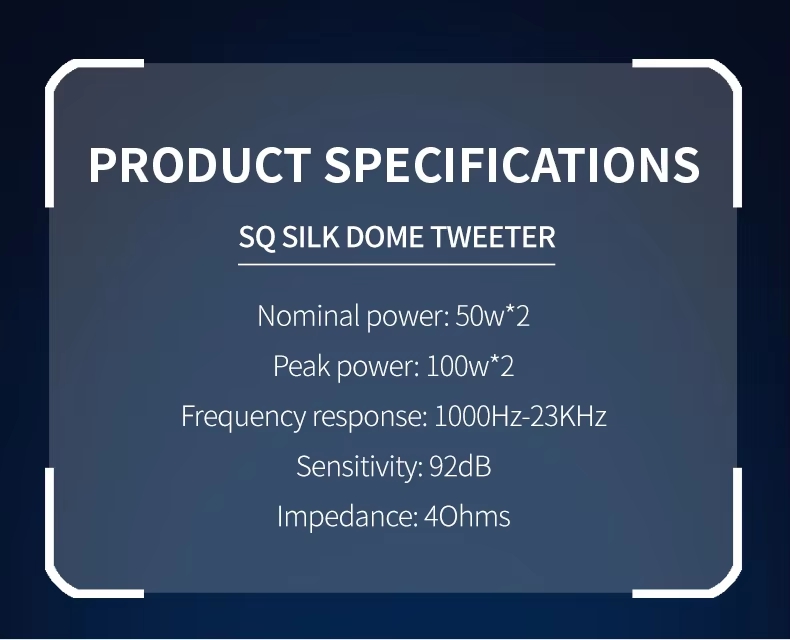 PRODUCT SPECIFICATIONS

SQ SILK DOME TWEETER

Nominal power: 50w*2

Peak power: 100w*2

Frequency response: 1000Hz-23KHz

Sensitivity: 92dB

Impedance: 4Ohms